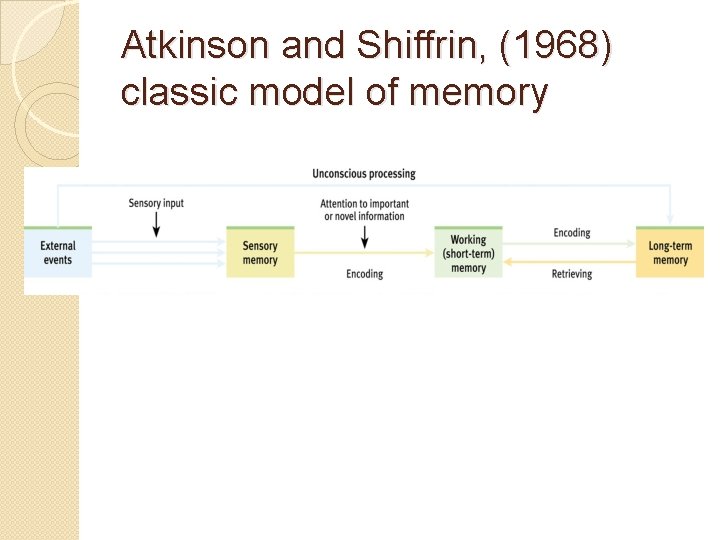 Atkinson and Shiffrin, (1968) classic model of memory

Unconscious processing

Sensory input

Attention to important or novel information

External events

Sensory memory

Encoding

Working (short-term) memory

Encoding

Retrieving

Long-term memory